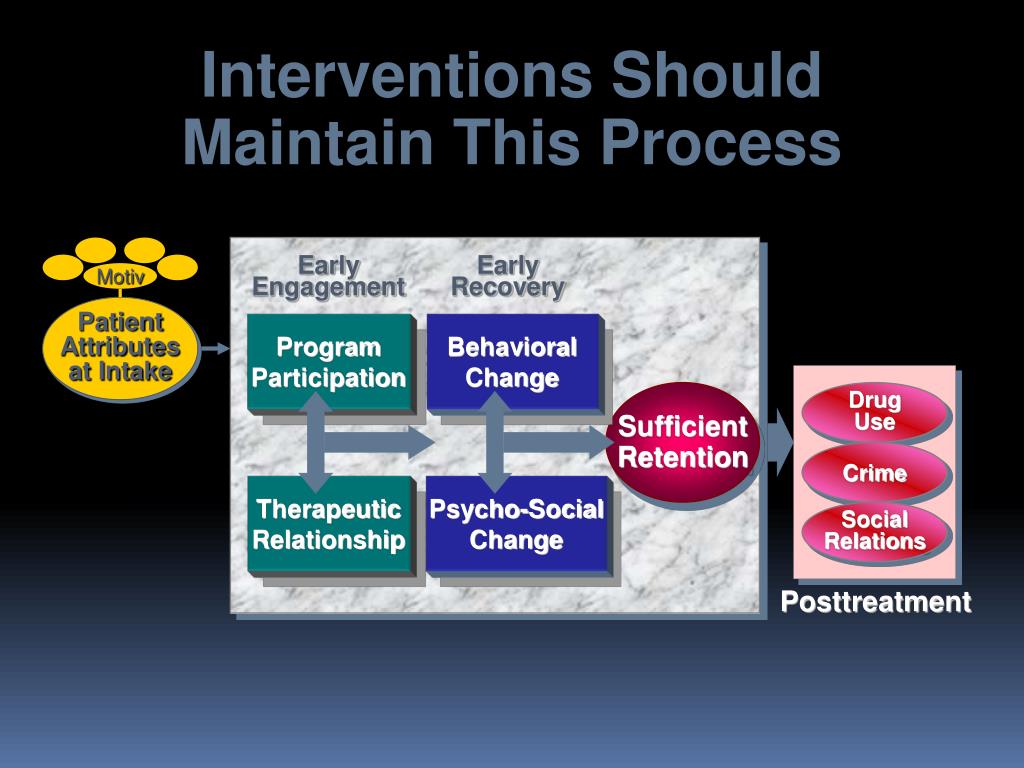 Interventions Should Maintain This Process

Motiv

Patient Attributes at Intake

Early Engagement

Early Recovery

Program Participation

Behavioral Change

Therapeutic Relationship

Psycho-Social Change

Sufficient Retention

Drug Use

Crime

Social Relations

Posttreatment